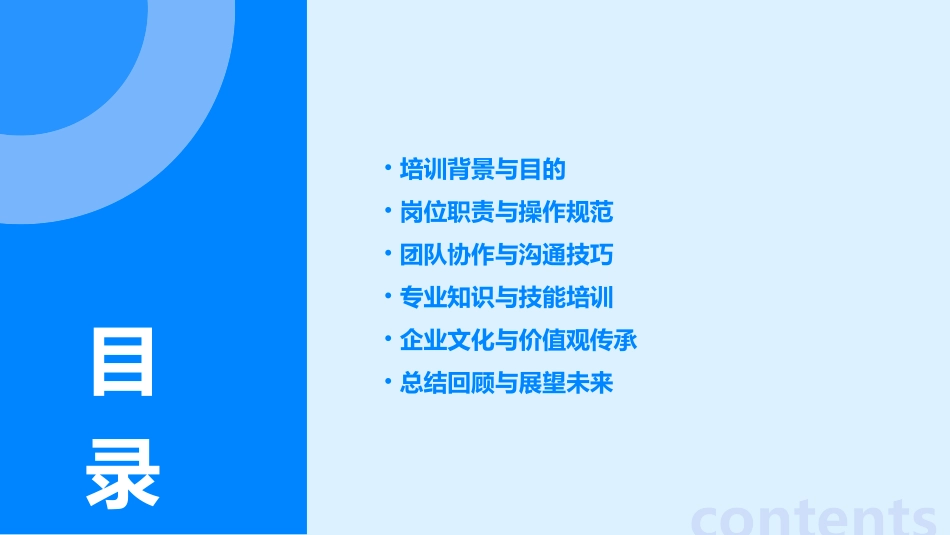 目录

• 培训背景与目的
• 岗位职责与操作规范
• 团队协作与沟通技巧
• 专业知识与技能培训
• 企业文化与价值观传承
• 总结回顾与展望未来

contents